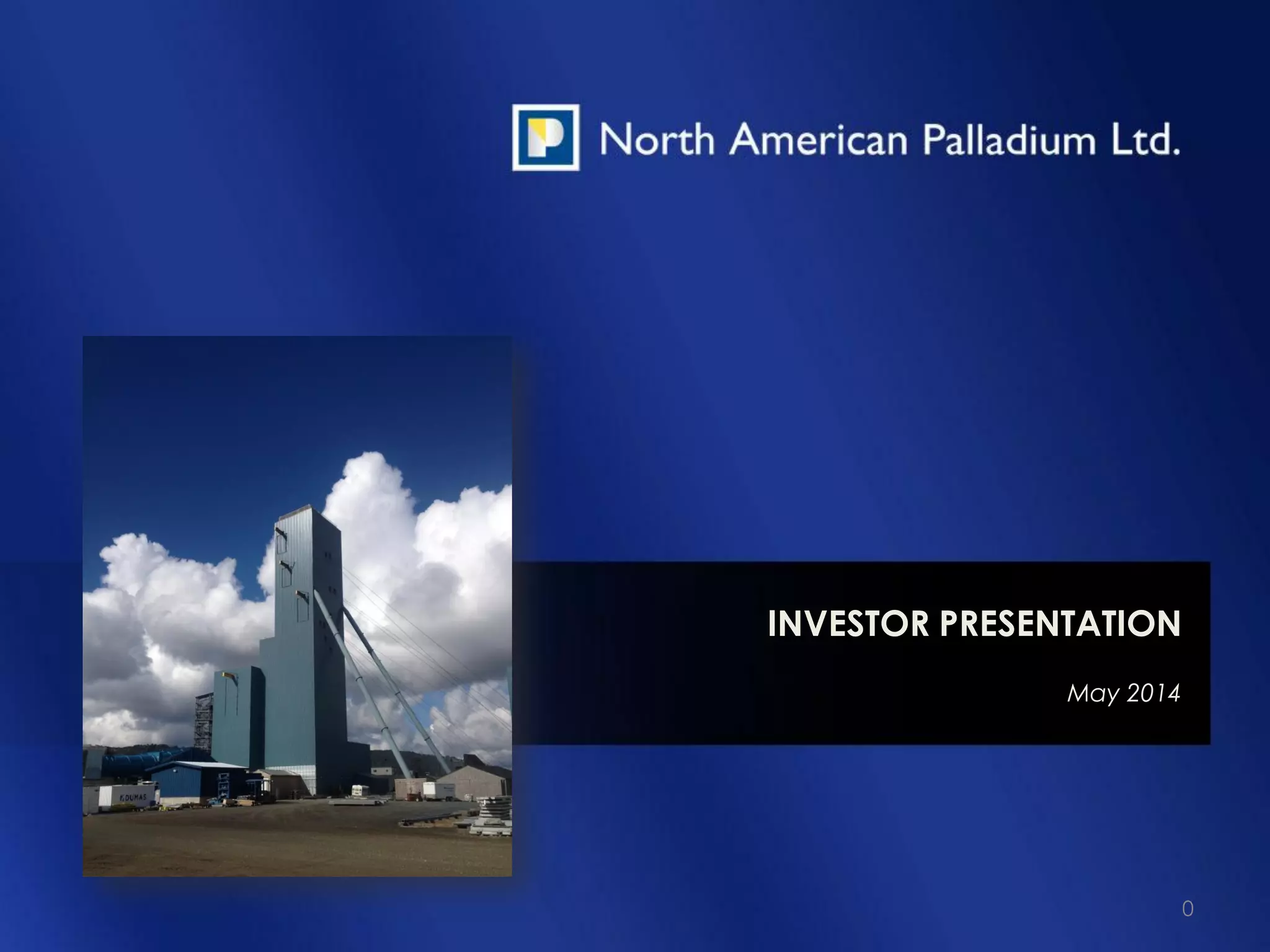 North American Palladium Ltd.

DUMAS

INVESTOR PRESENTATION

May 2014

0